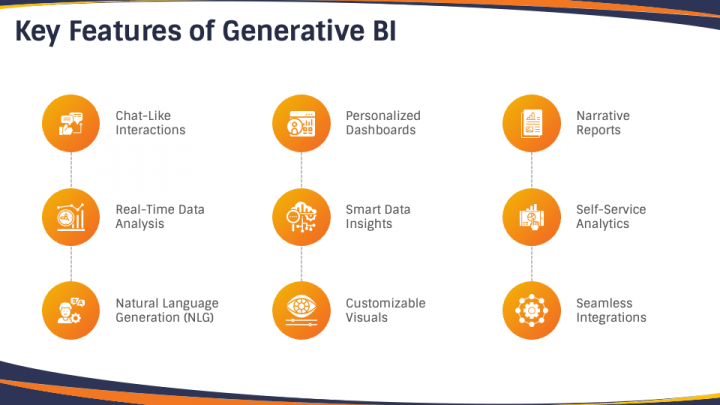 Key Features of Generative BI

Chat-Like Interactions

Real-Time Data Analysis

Natural Language Generation (NLG)

Personalized Dashboards

Smart Data Insights

Customizable Visuals

Narrative Reports

Self-Service Analytics

Seamless Integrations